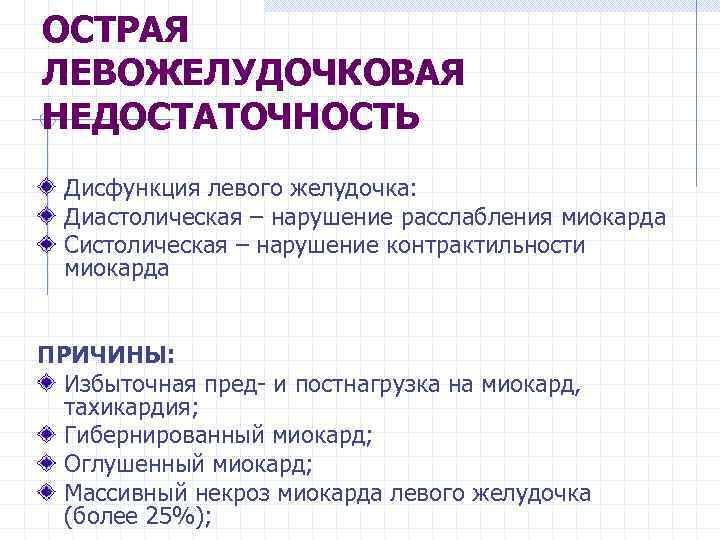 ОСТРАЯ ЛЕВОЖЕЛУДОЧКОВАЯ НЕДОСТАТОЧНОСТЬ

Дисфункция левого желудочка:
Диастолическая – нарушение расслабления миокарда
Систолическая – нарушение контрактильности миокарда

ПРИЧИНЫ:
Избыточная пред- и постнагрузка на миокард, тахикардия;
Гибернированный миокард;
Оглушенный миокард;
Массивный некроз миокарда левого желудочка (более 25%);